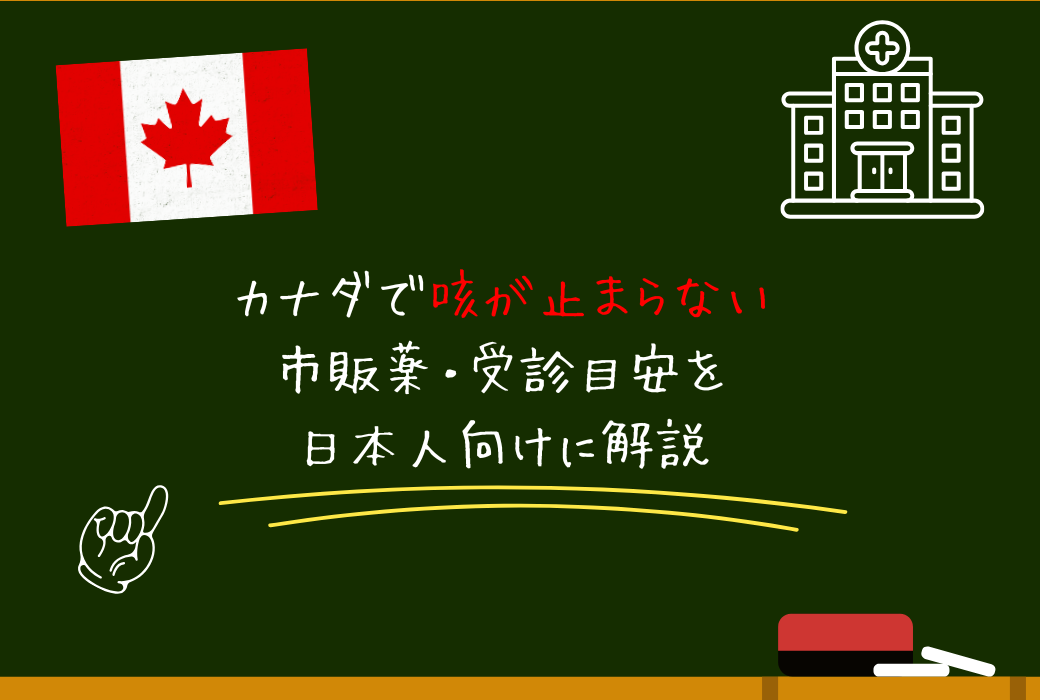 カナダで咳が止まらない
市販薬・受診目安を
日本人向けに解説